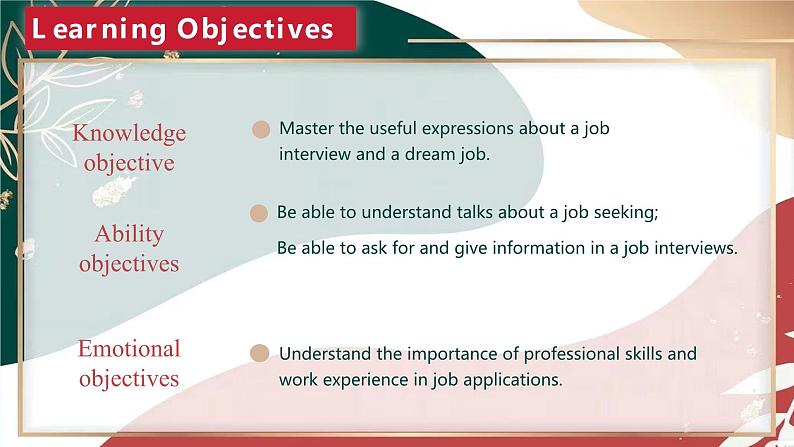 Learning Objectives

Knowledge objective

Master the useful expressions about a job interview and a dream job.

Ability objectives

Be able to understand talks about a job seeking;

Be able to ask for and give information in a job interviews.

Emotional objectives

Understand the importance of professional skills and work experience in job applications.